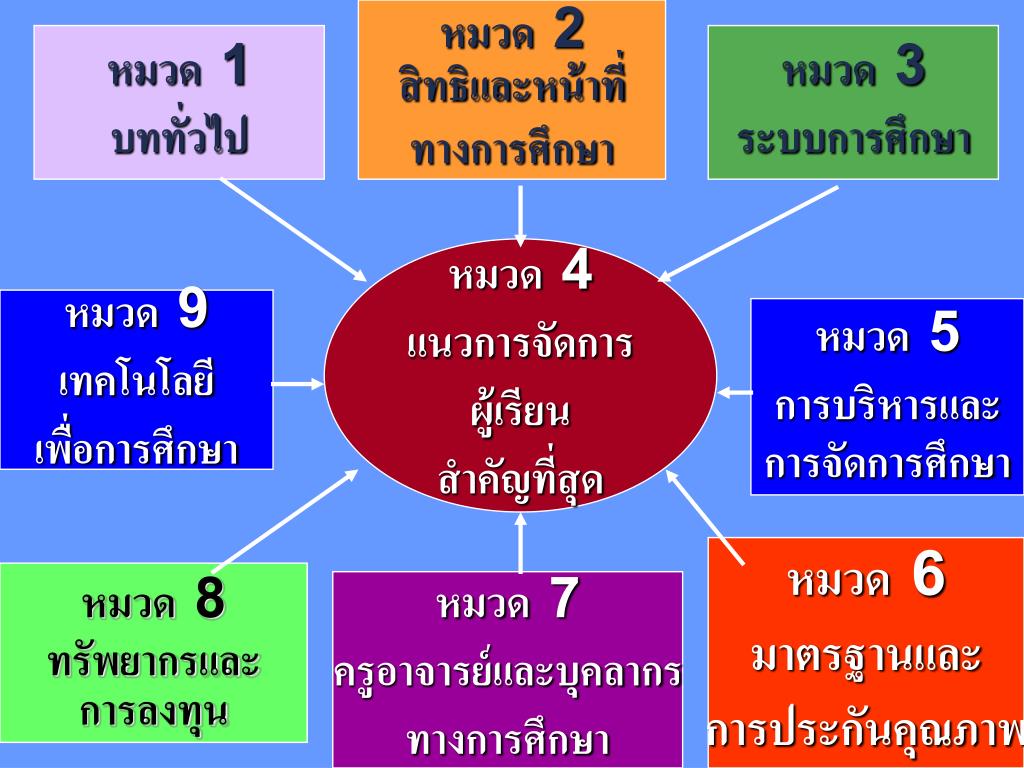 หมวด 1
บททั่วไป

หมวด 2
สิทธิและหน้าที่
ทางการศึกษา

หมวด 3
ระบบการศึกษา

หมวด 9
เทคโนโลยี
เพื่อการศึกษา

หมวด 4
แนวการจัดการ
ผู้เรียน
สำคัญที่สุด

หมวด 5
การบริหารและ
การจัดการศึกษา

หมวด 8
ทรัพยากรและ
การลงทุน

หมวด 7
ครูอาจารย์และบุคลากร
ทางการศึกษา

หมวด 6
มาตรฐานและ
การประกันคุณภาพ